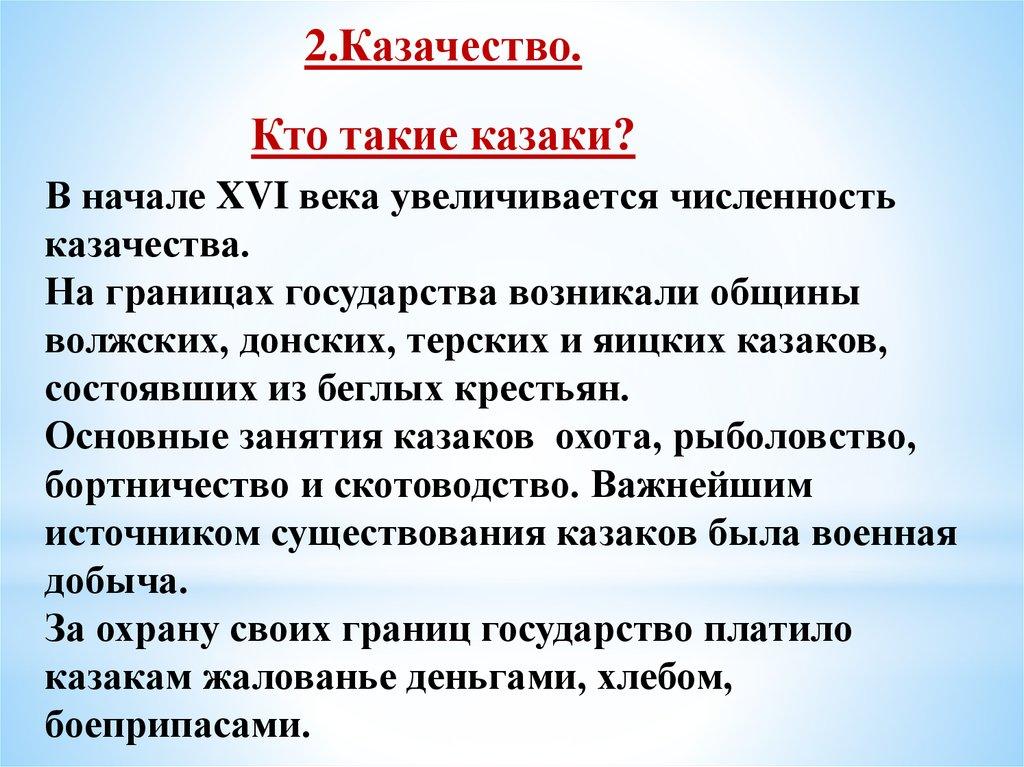 2.Казачество.

Кто такие казаки?

В начале XVI века увеличивается численность казачества.
На границах государства возникали общины волжских, донских, терских и яицких казаков, состоявших из беглых крестьян.
Основные занятия казаков  охота, рыболовство, бортничество и скотоводство. Важнейшим источником существования казаков была военная добыча.
За охрану своих границ государство платило казакам жалованье деньгами, хлебом, боеприпасами.